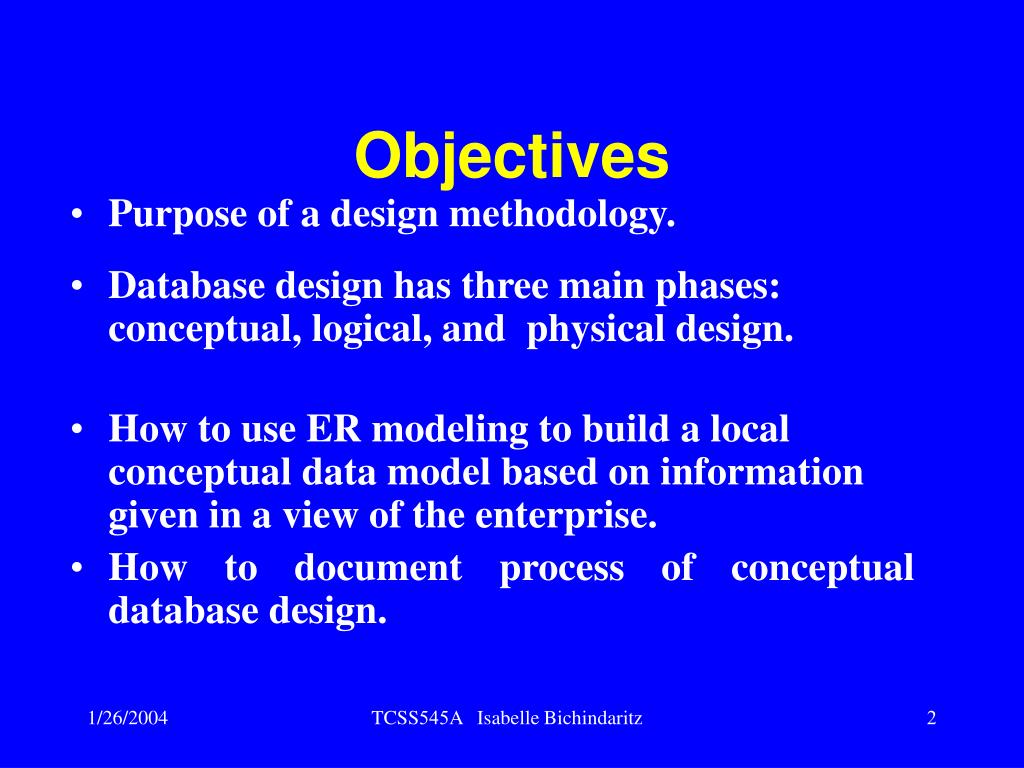 Objectives

• Purpose of a design methodology.

• Database design has three main phases: conceptual, logical, and physical design.

• How to use ER modeling to build a local conceptual data model based on information given in a view of the enterprise.

• How to document process of conceptual database design.

1/26/2004 TCSS545A Isabelle Bichindaritz 2